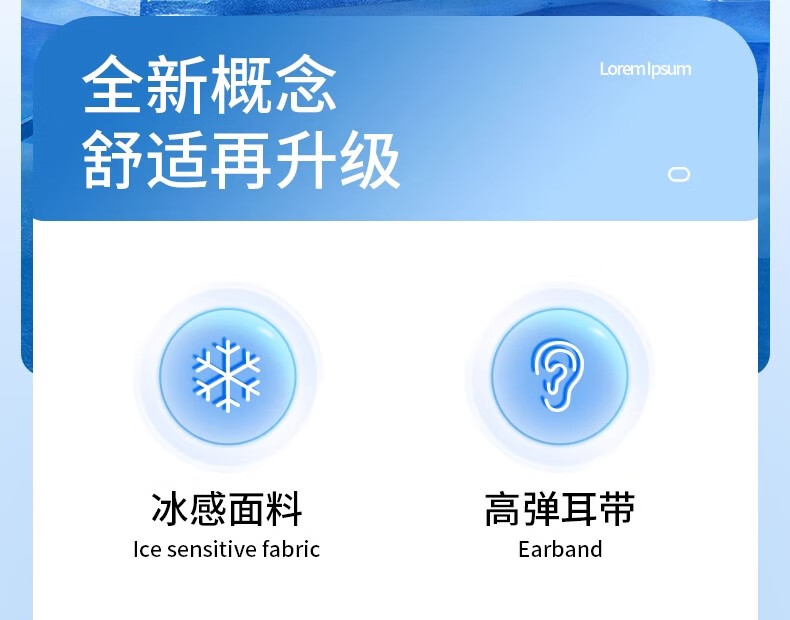 全新概念
舒适再升级

Lorem Ipsum

冰感面料
Ice sensitive fabric

高弹耳带
Earband